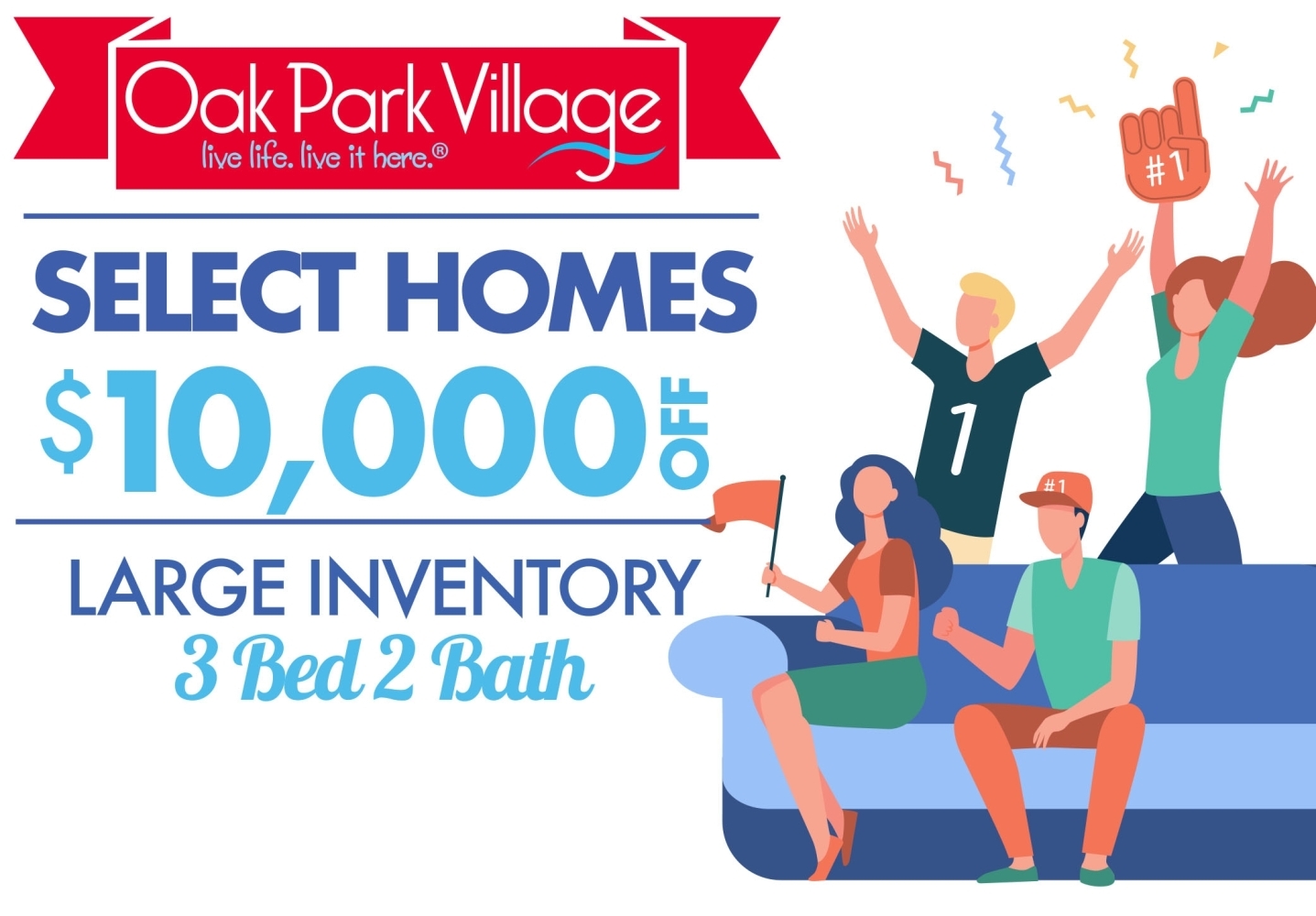 Oak Park Village
live life. live it here.®

SELECT HOMES
$10,000 OFF

LARGE INVENTORY
3 Bed 2 Bath

#1
1
#1